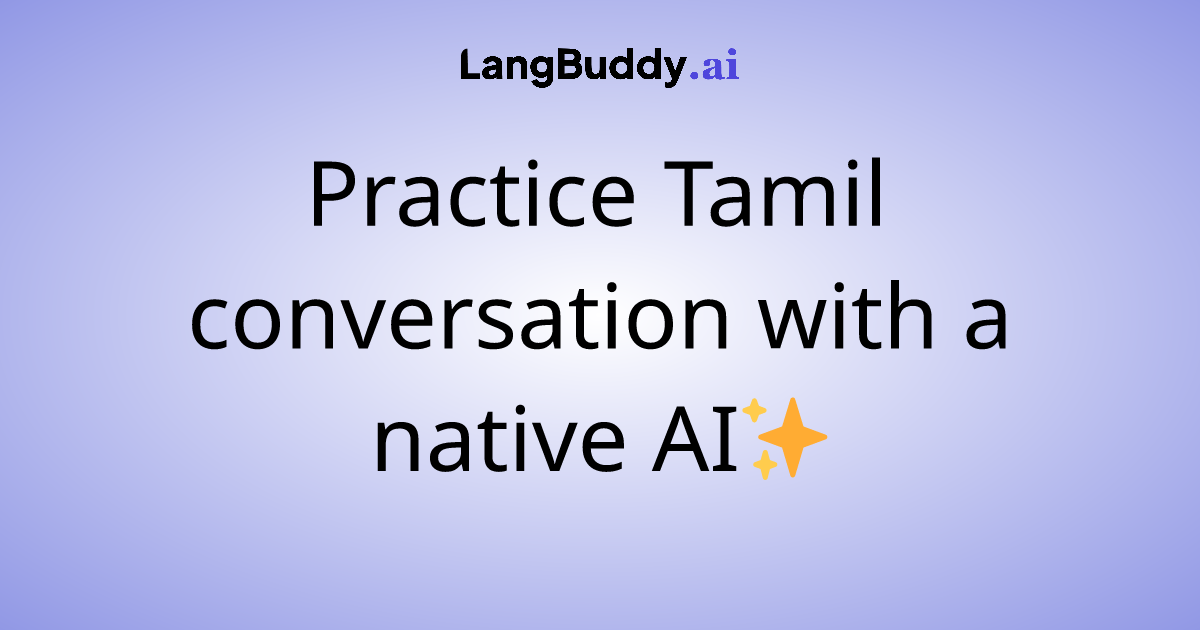 LangBuddy.ai

Practice Tamil conversation with a native AI✨